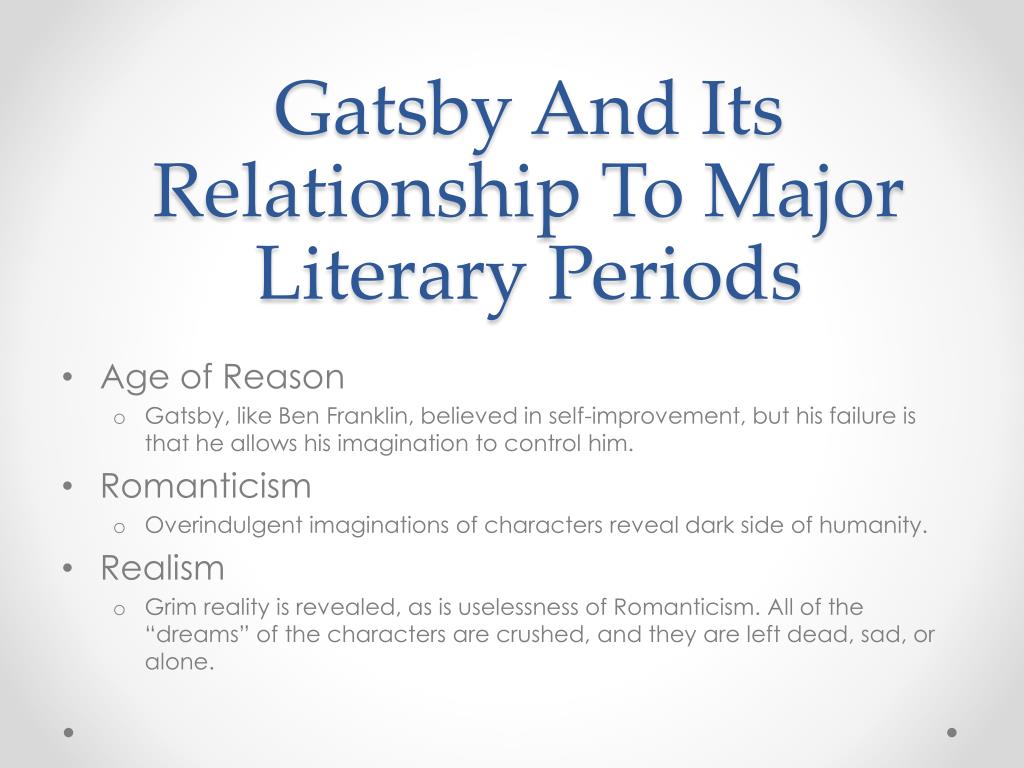 Gatsby And Its Relationship To Major Literary Periods

• Age of Reason
  o Gatsby, like Ben Franklin, believed in self-improvement, but his failure is that he allows his imagination to control him.
• Romanticism
  o Overindulgent imaginations of characters reveal dark side of humanity.
• Realism
  o Grim reality is revealed, as is uselessness of Romanticism. All of the “dreams” of the characters are crushed, and they are left dead, sad, or alone.